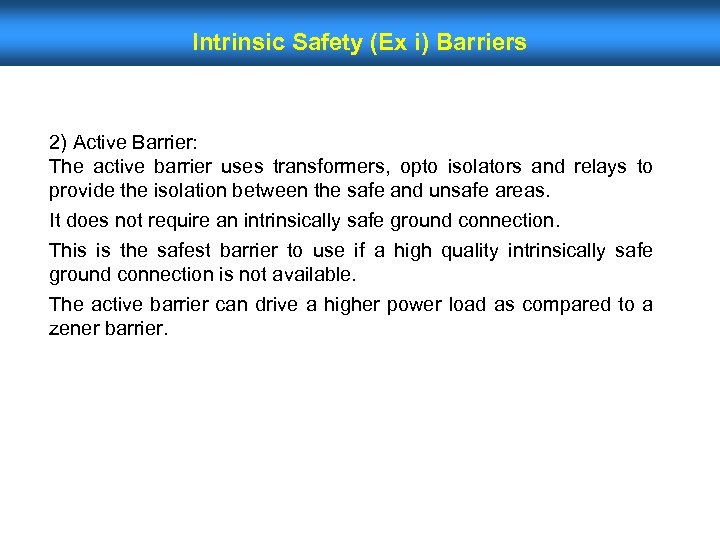 Intrinsic Safety (Ex i) Barriers

2) Active Barrier:
The active barrier uses transformers, opto isolators and relays to provide the isolation between the safe and unsafe areas.

It does not require an intrinsically safe ground connection.

This is the safest barrier to use if a high quality intrinsically safe ground connection is not available.

The active barrier can drive a higher power load as compared to a zener barrier.